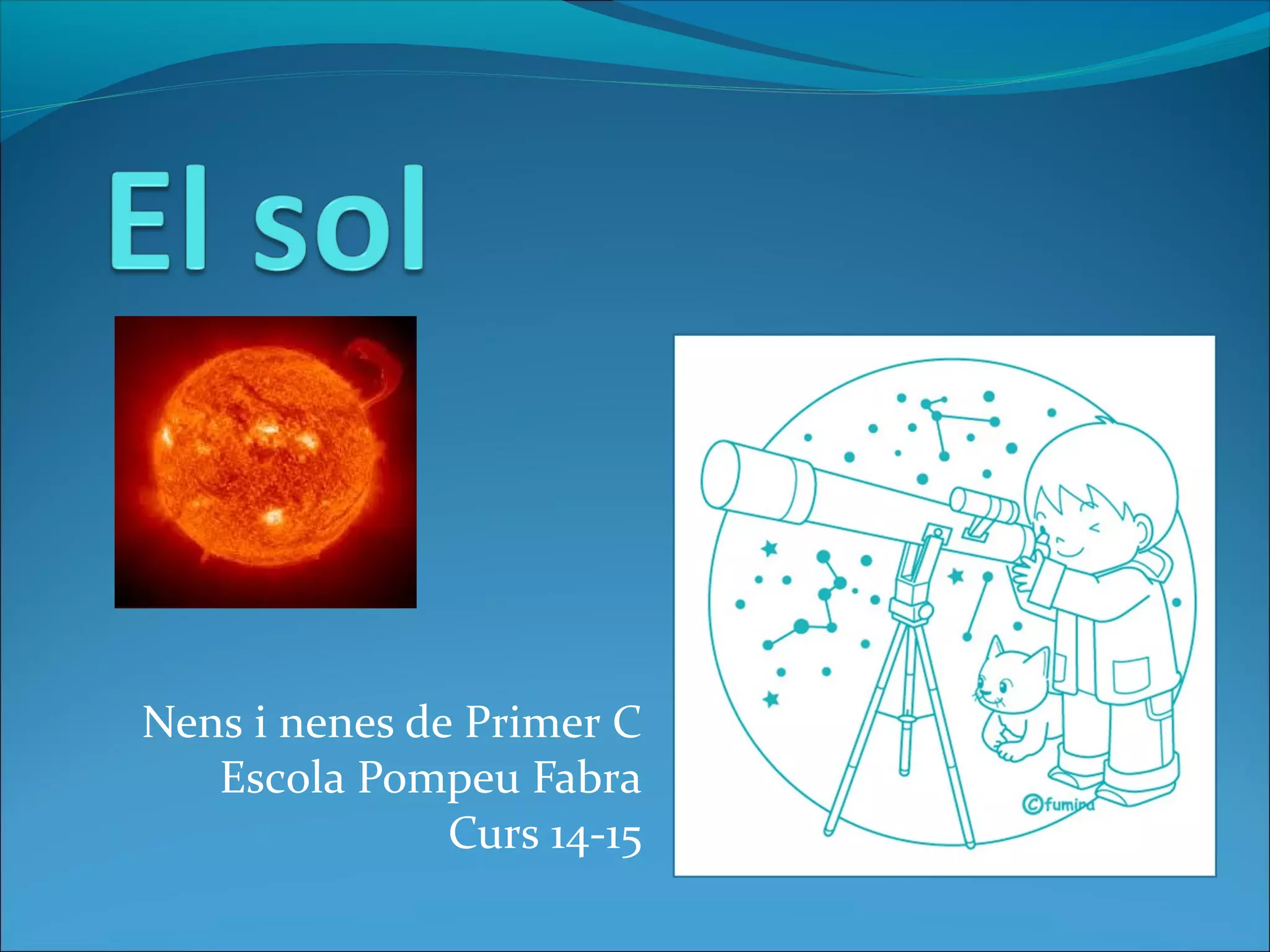 El sol

Nens i nenes de Primer C
Escola Pompeu Fabra
Curs 14-15

©fumira